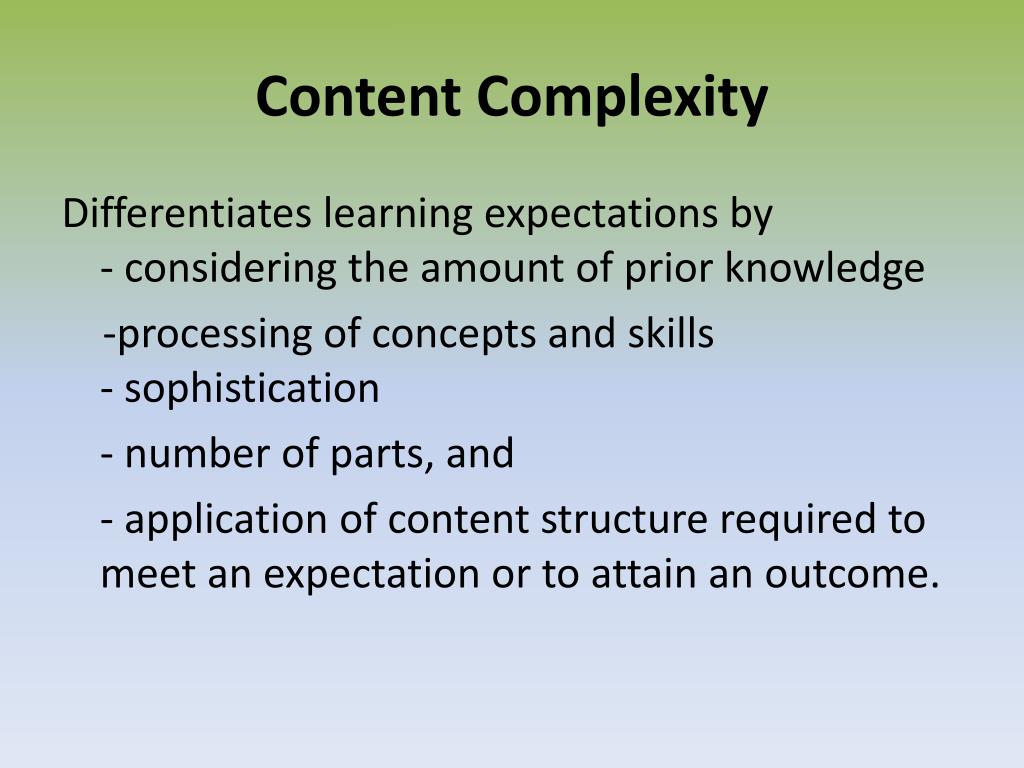 Content Complexity

Differentiates learning expectations by
- considering the amount of prior knowledge

-processing of concepts and skills
- sophistication

- number of parts, and

- application of content structure required to meet an expectation or to attain an outcome.